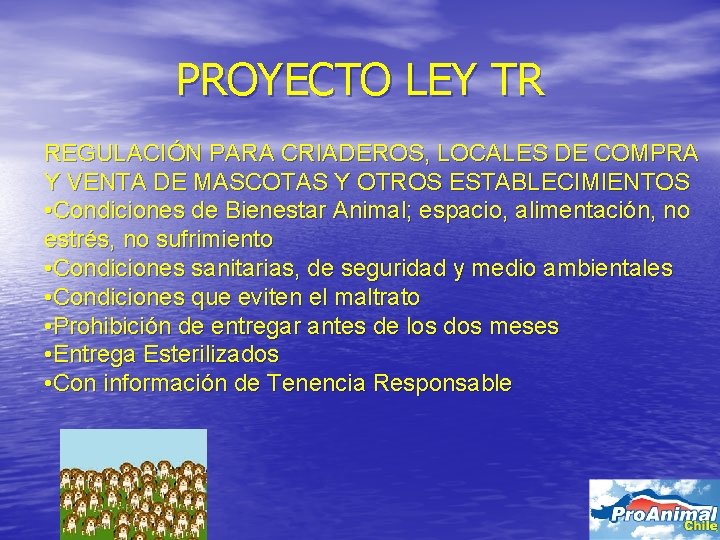 PROYECTO LEY TR

REGULACIÓN PARA CRIADEROS, LOCALES DE COMPRA Y VENTA DE MASCOTAS Y OTROS ESTABLECIMIENTOS
•Condiciones de Bienestar Animal; espacio, alimentación, no estrés, no sufrimiento
•Condiciones sanitarias, de seguridad y medio ambientales
•Condiciones que eviten el maltrato
•Prohibición de entregar antes de los dos meses
•Entrega Esterilizados
•Con información de Tenencia Responsable

ProAnimal Chile